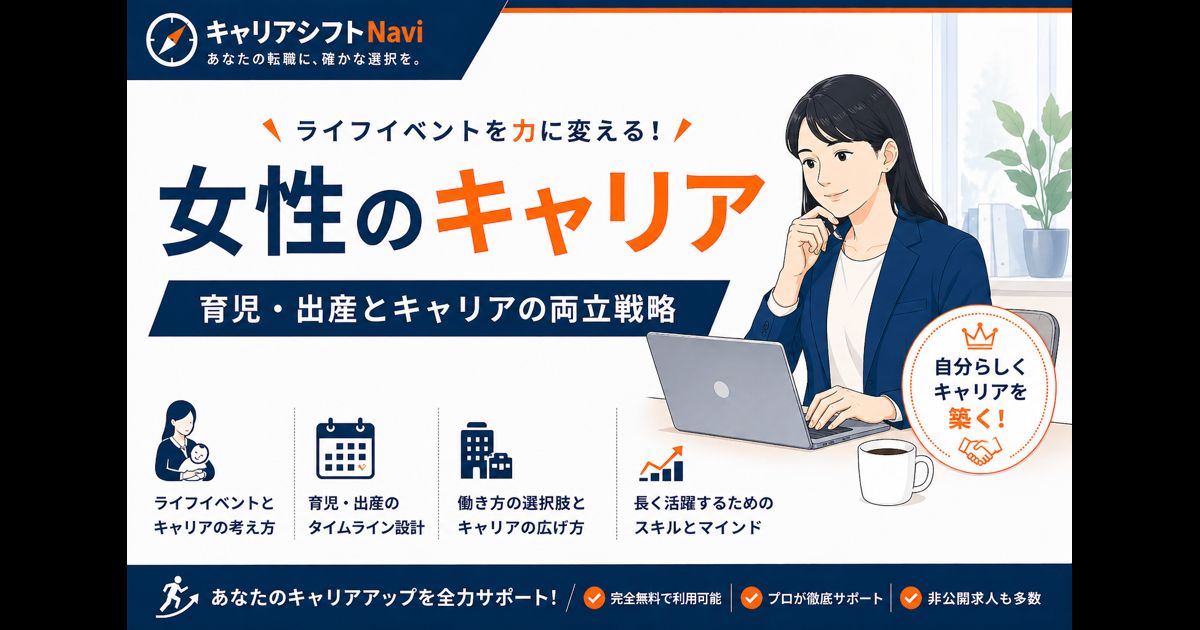 キャリアシフトNavi
あなたの転職に、確かな選択を。

ライフイベントを力に変える！

女性のキャリア

育児・出産とキャリアの両立戦略

自分らしくキャリアを築く！

ライフイベントとキャリアの考え方

育児・出産のタイムライン設計

働き方の選択肢とキャリアの広げ方

長く活躍するためのスキルとマインド

あなたのキャリアアップを全力サポート！

完全無料で利用可能

プロが徹底サポート

非公開求人も多数